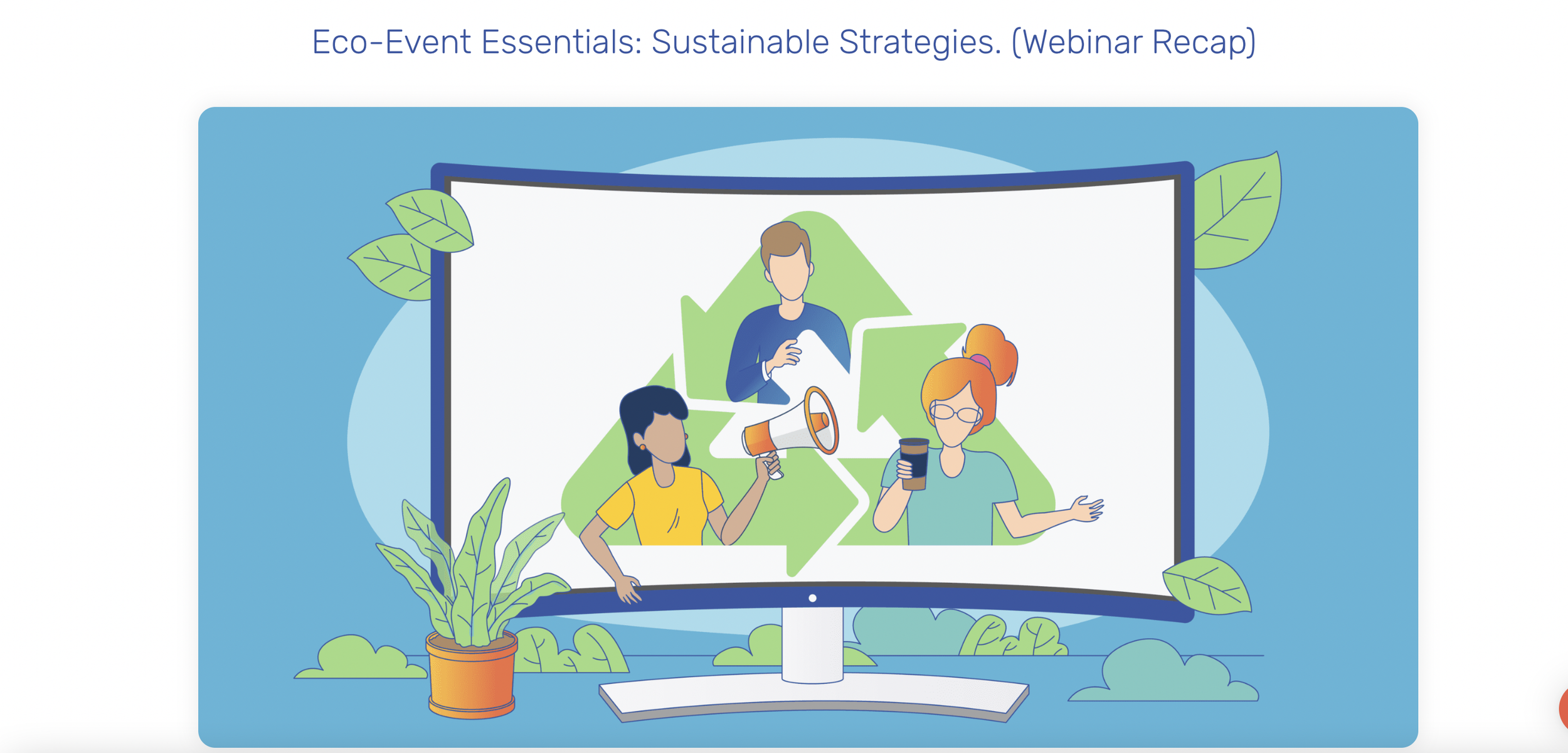 Eco-Event Essentials: Sustainable Strategies. (Webinar Recap)